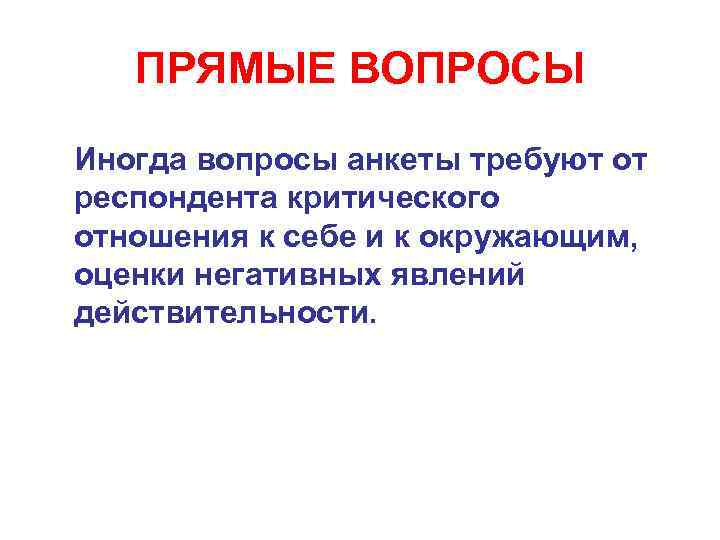 ПРЯМЫЕ ВОПРОСЫ

Иногда вопросы анкеты требуют от респондента критического отношения к себе и к окружающим, оценки негативных явлений действительности.